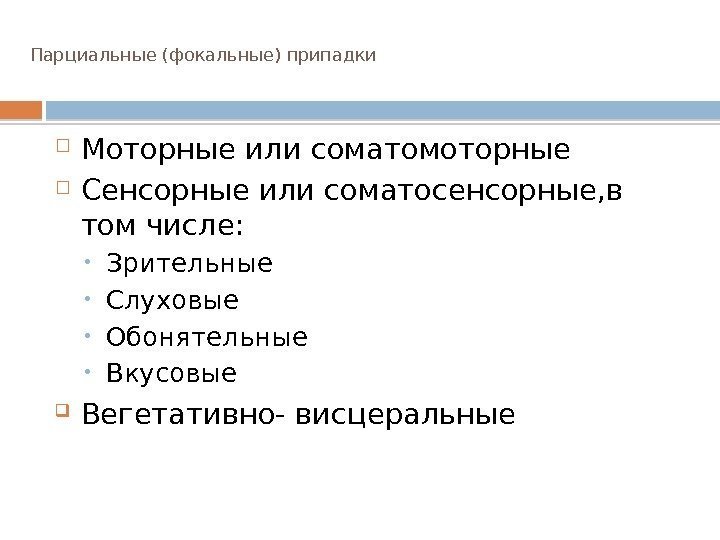 Парциальные (фокальные) припадки

Моторные или соматомоторные

Сенсорные или соматосенсорные,в том числе:

Зрительные

Слуховые

Обонятельные

Вкусовые

Вегетативно- висцеральные